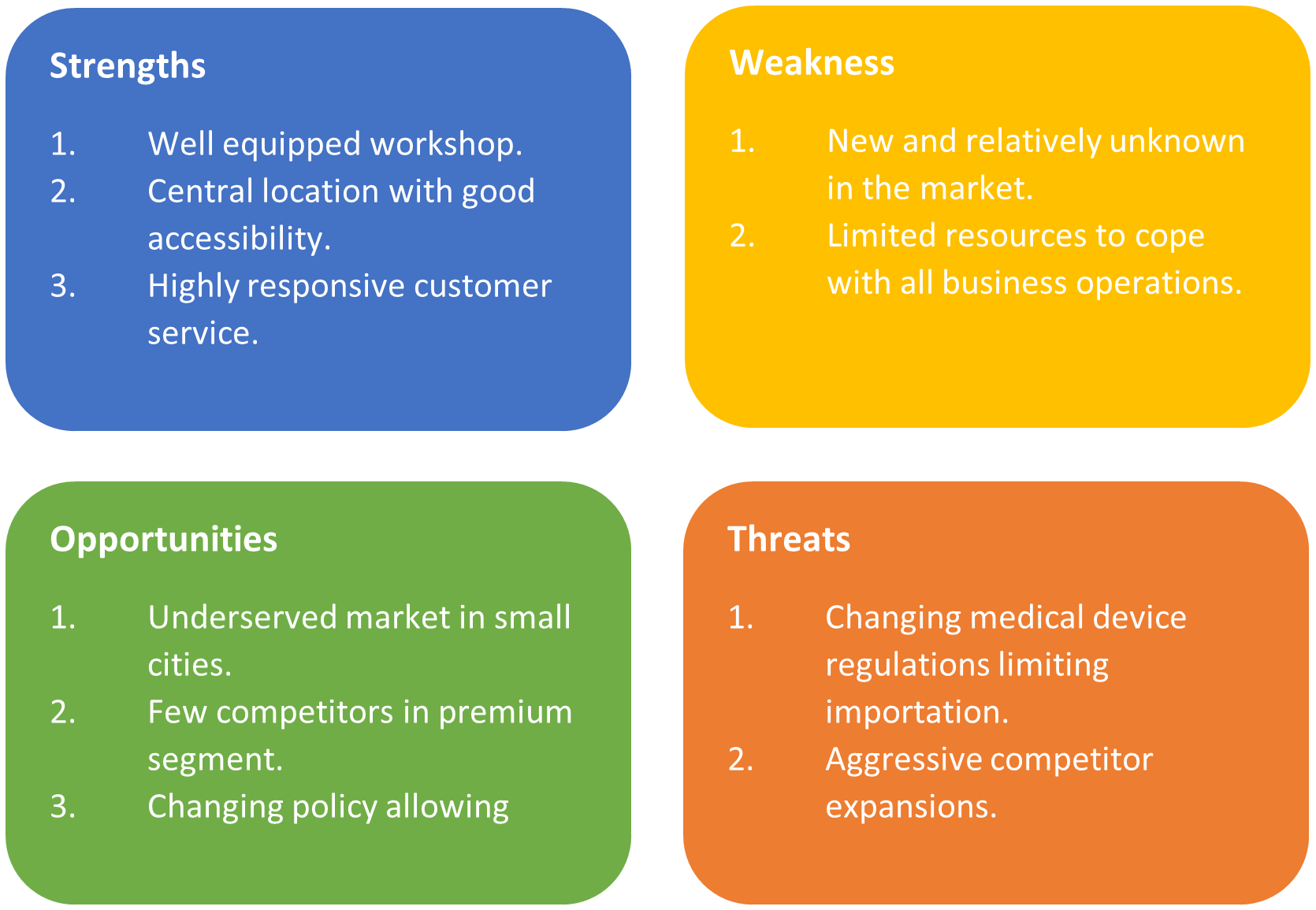 Strengths

1. Well equipped workshop.
2. Central location with good accessibility.
3. Highly responsive customer service.

Weakness

1. New and relatively unknown in the market.
2. Limited resources to cope with all business operations.

Opportunities

1. Underserved market in small cities.
2. Few competitors in premium segment.
3. Changing policy allowing

Threats

1. Changing medical device regulations limiting importation.
2. Aggressive competitor expansions.